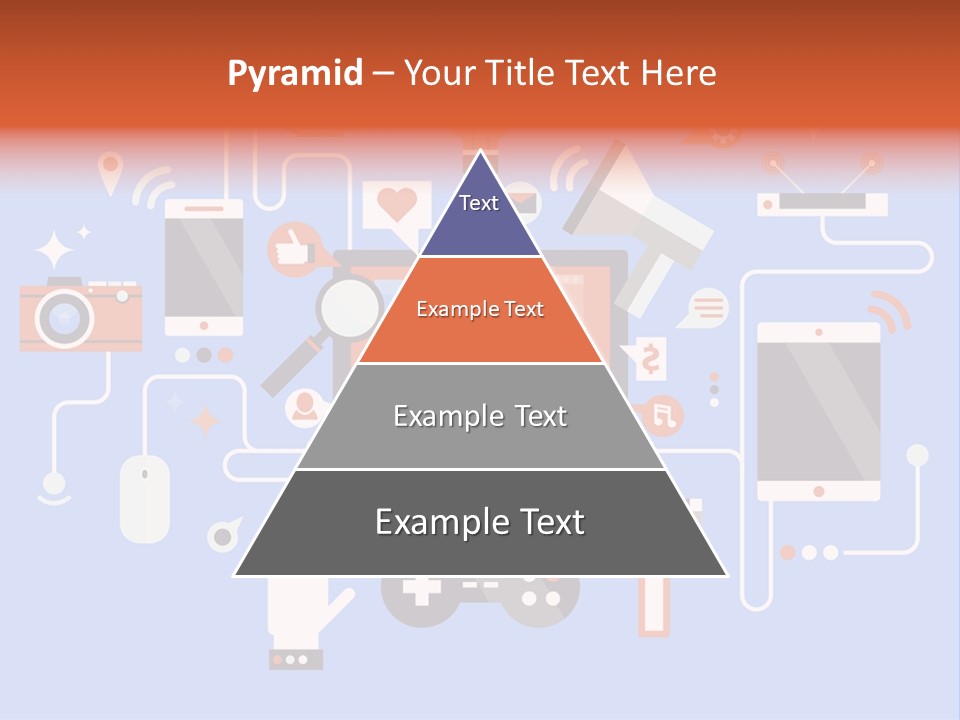 Pyramid – Your Title Text Here

Text

Example Text

Example Text

Example Text